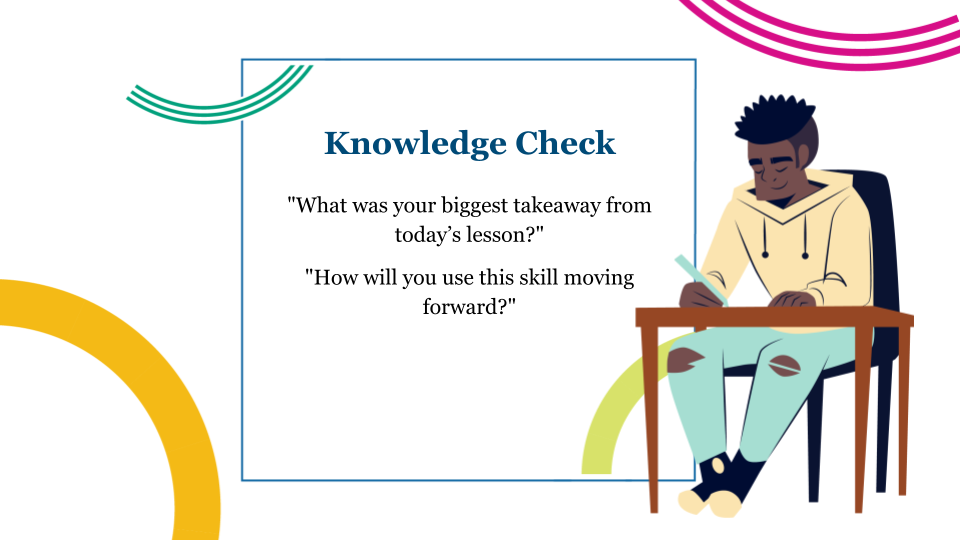 Knowledge Check

"What was your biggest takeaway from today’s lesson?"

"How will you use this skill moving forward?"